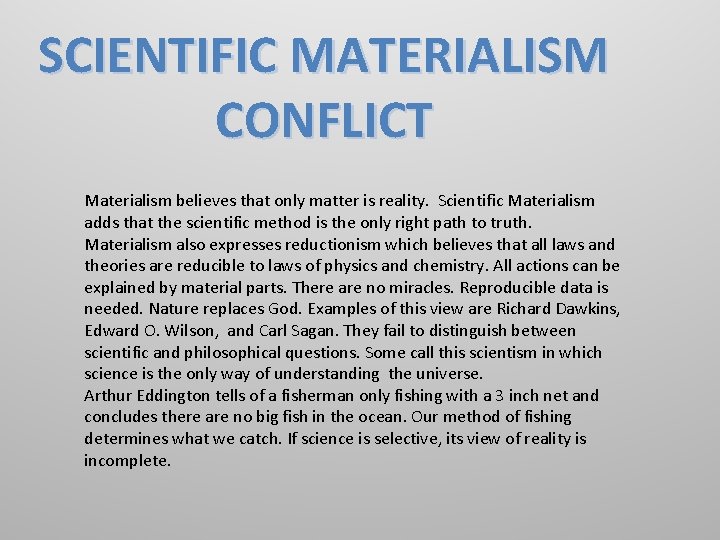 SCIENTIFIC MATERIALISM CONFLICT

Materialism believes that only matter is reality. Scientific Materialism adds that the scientific method is the only right path to truth. Materialism also expresses reductionism which believes that all laws and theories are reducible to laws of physics and chemistry. All actions can be explained by material parts. There are no miracles. Reproducible data is needed. Nature replaces God. Examples of this view are Richard Dawkins, Edward O. Wilson, and Carl Sagan. They fail to distinguish between scientific and philosophical questions. Some call this scientism in which science is the only way of understanding the universe.
Arthur Eddington tells of a fisherman only fishing with a 3 inch net and concludes there are no big fish in the ocean. Our method of fishing determines what we catch. If science is selective, its view of reality is incomplete.